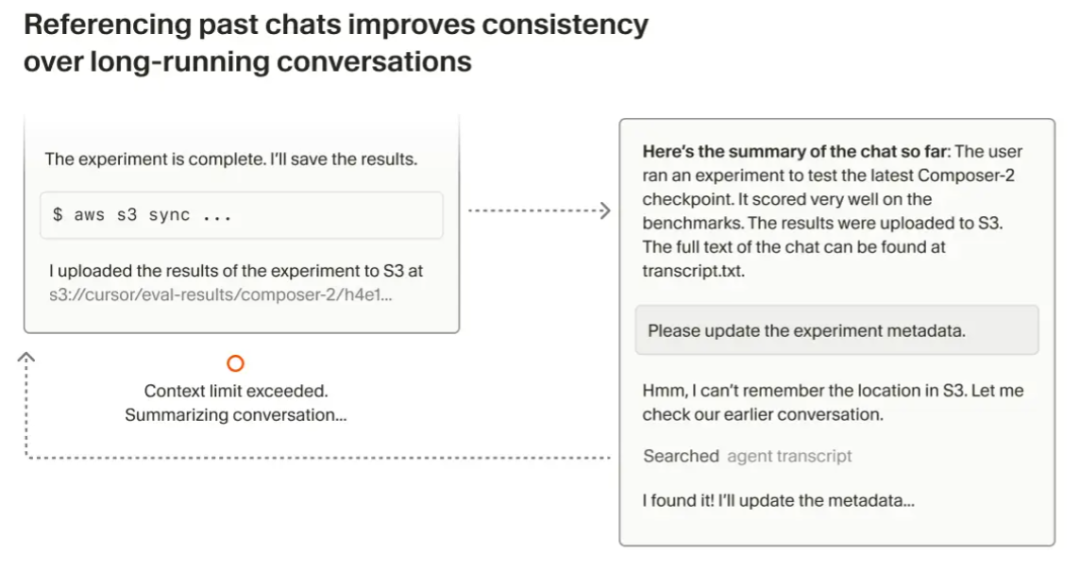 Referencing past chats improves consistency over long-running conversations

The experiment is complete. I'll save the results.

$ aws s3 sync ...

I uploaded the results of the experiment to S3 at s3://cursor/eval-results/composer-2/h4e1...

Context limit exceeded.
Summarizing conversation...

Here's the summary of the chat so far: The user ran an experiment to test the latest Composer-2 checkpoint. It scored very well on the benchmarks. The results were uploaded to S3. The full text of the chat can be found at transcript.txt.

Please update the experiment metadata.

Hmm, I can't remember the location in S3. Let me check our earlier conversation.

Searched agent transcript

I found it! I'll update the metadata...